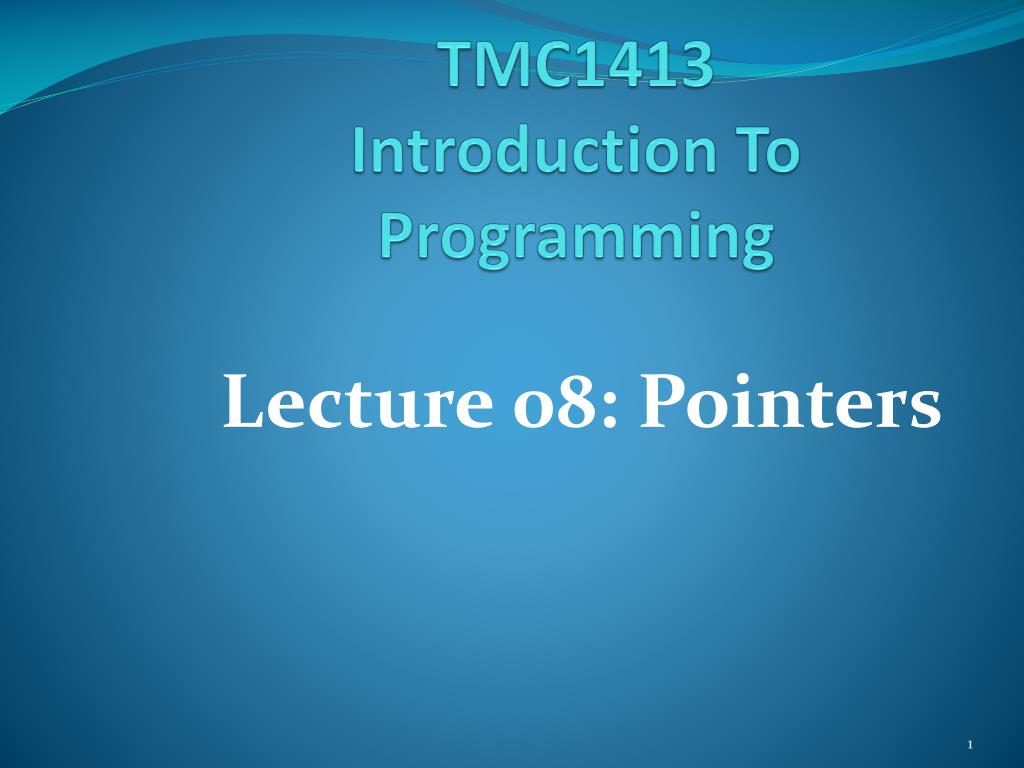 TMC1413
Introduction To
Programming

Lecture 08: Pointers

1